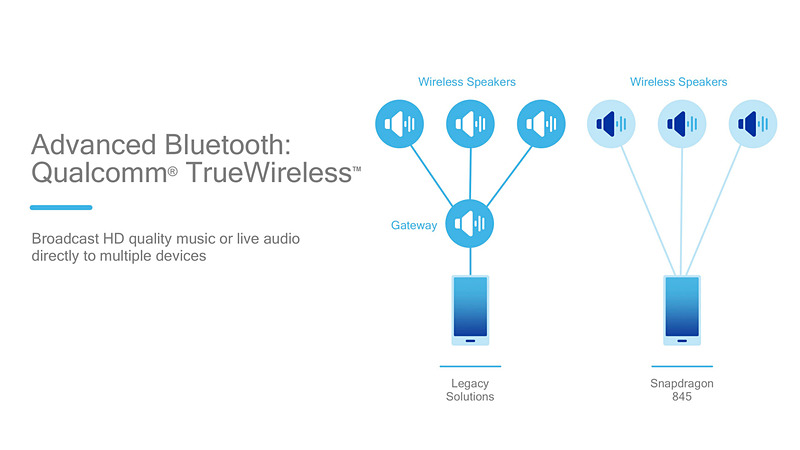 Advanced Bluetooth: Qualcomm® TrueWireless™

Broadcast HD quality music or live audio directly to multiple devices

Wireless Speakers

Gateway

Legacy Solutions

Wireless Speakers

Snapdragon 845